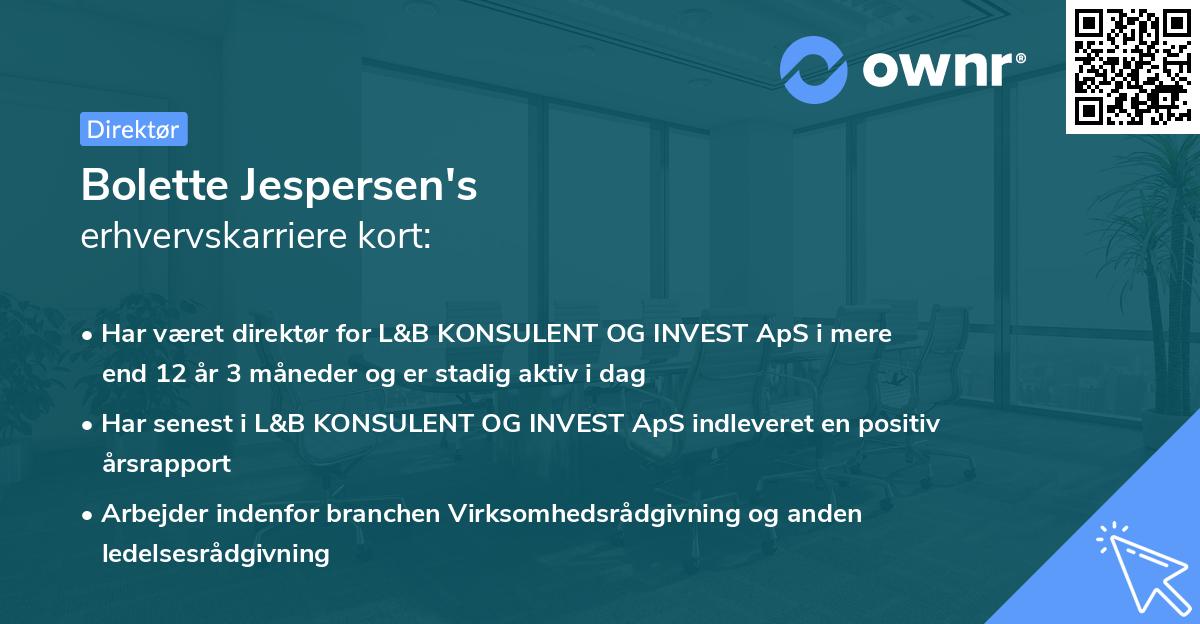 ownr®

Direktør

Bolette Jespersen's
erhvervskarriere kort:

• Har været direktør for L&B KONSULENT OG INVEST ApS i mere end 12 år 3 måneder og er stadig aktiv i dag

• Har senest i L&B KONSULENT OG INVEST ApS indleveret en positiv årsrapport

• Arbejder indenfor branchen Virksomhedsrådgivning og anden ledelsesrådgivning